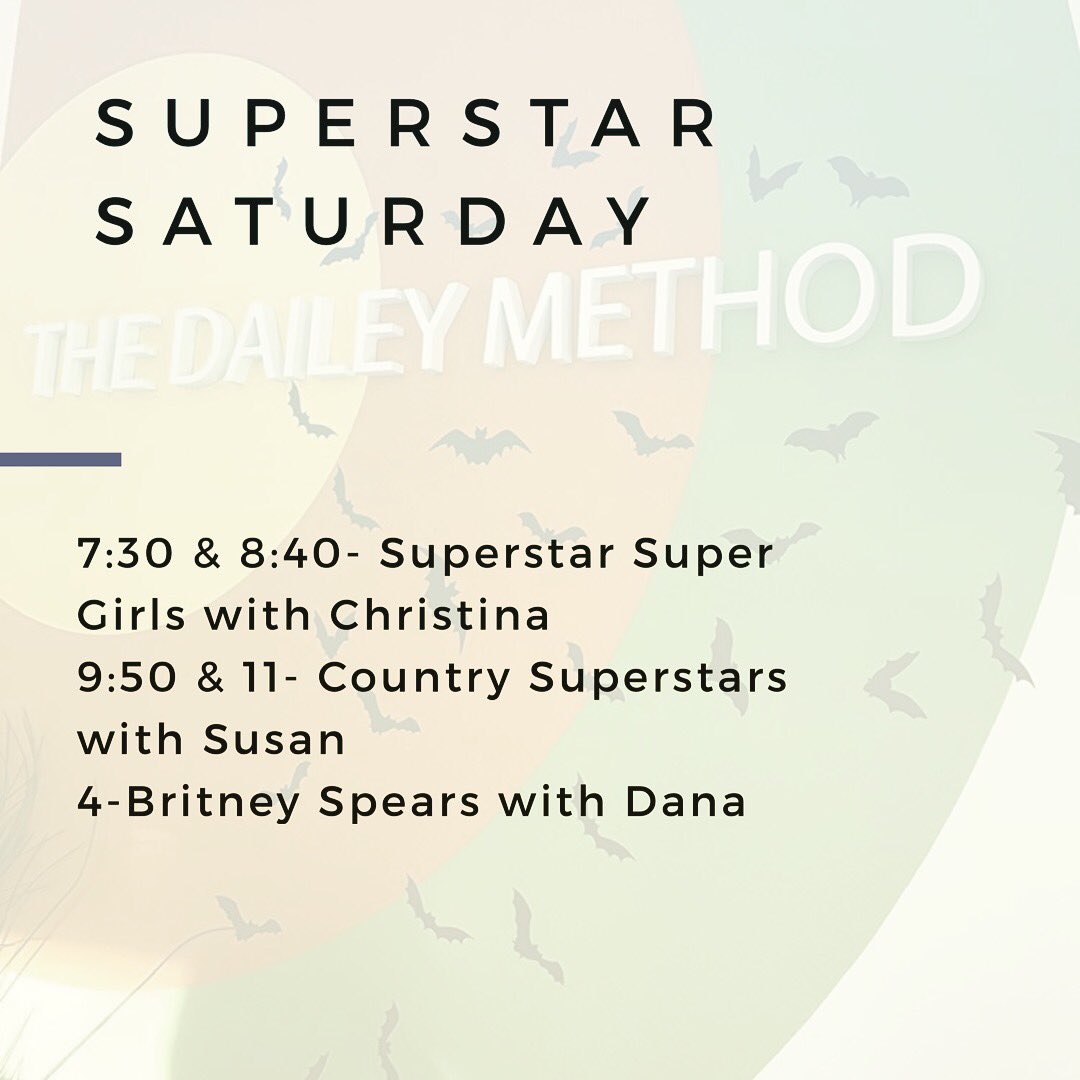 SUPERSTAR SATURDAY

THE DAILEY METHOD

7:30 & 8:40- Superstar Super Girls with Christina
9:50 & 11- Country Superstars with Susan
4-Britney Spears with Dana